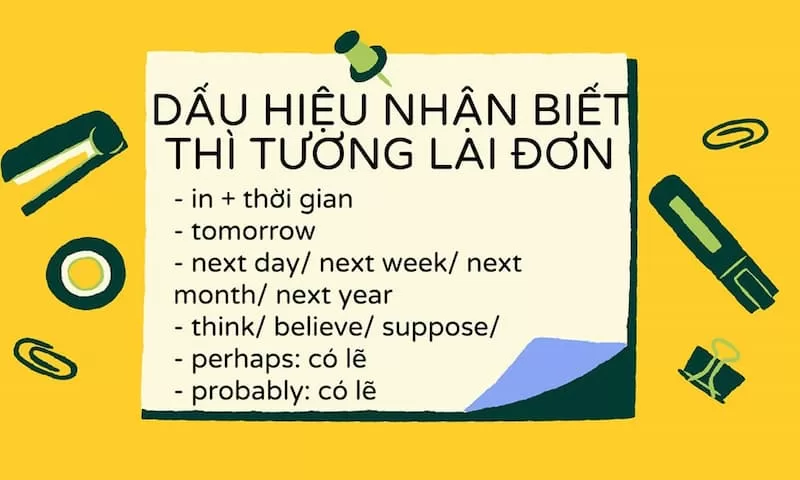 DẤU HIỆU NHẬN BIẾT THÌ TƯƠNG LAI ĐƠN

- in + thời gian
- tomorrow
- next day/ next week/ next month/ next year
- think/ believe/ suppose/
- perhaps: có lẽ
- probably: có lẽ